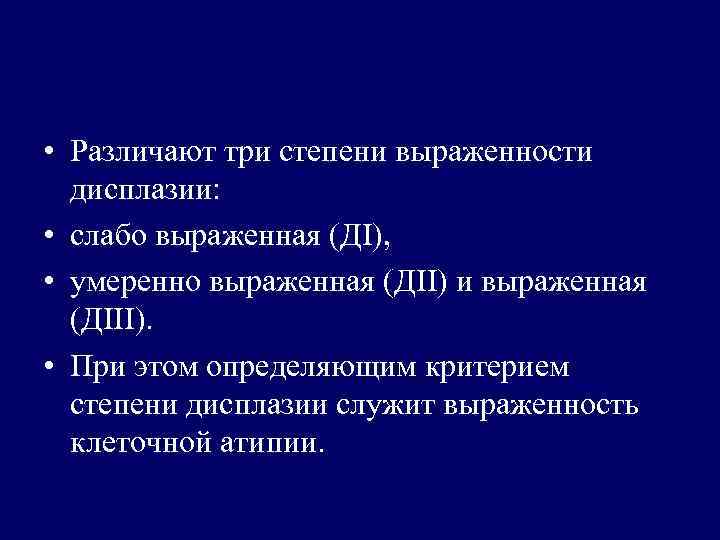 • Различают три степени выраженности дисплазии:

• слабо выраженная (ДI),

• умеренно выраженная (ДII) и выраженная (ДIII).

• При этом определяющим критерием степени дисплазии служит выраженность клеточной атипии.